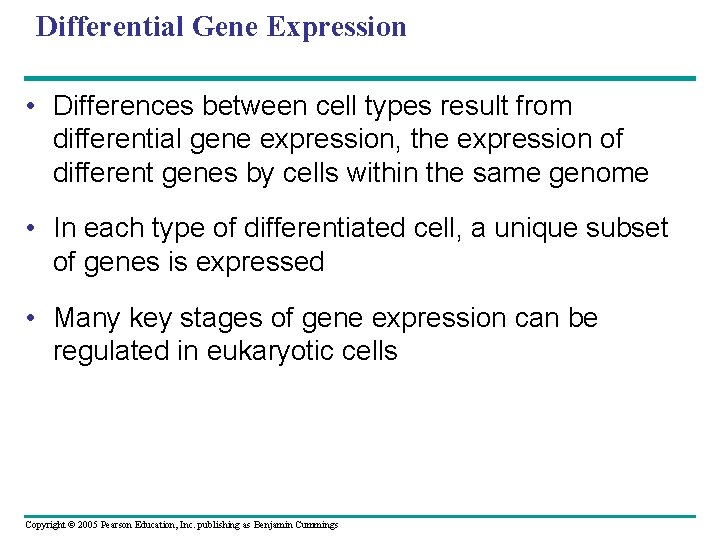 Differential Gene Expression

• Differences between cell types result from differential gene expression, the expression of different genes by cells within the same genome

• In each type of differentiated cell, a unique subset of genes is expressed

• Many key stages of gene expression can be regulated in eukaryotic cells

Copyright © 2005 Pearson Education, Inc. publishing as Benjamin Cummings